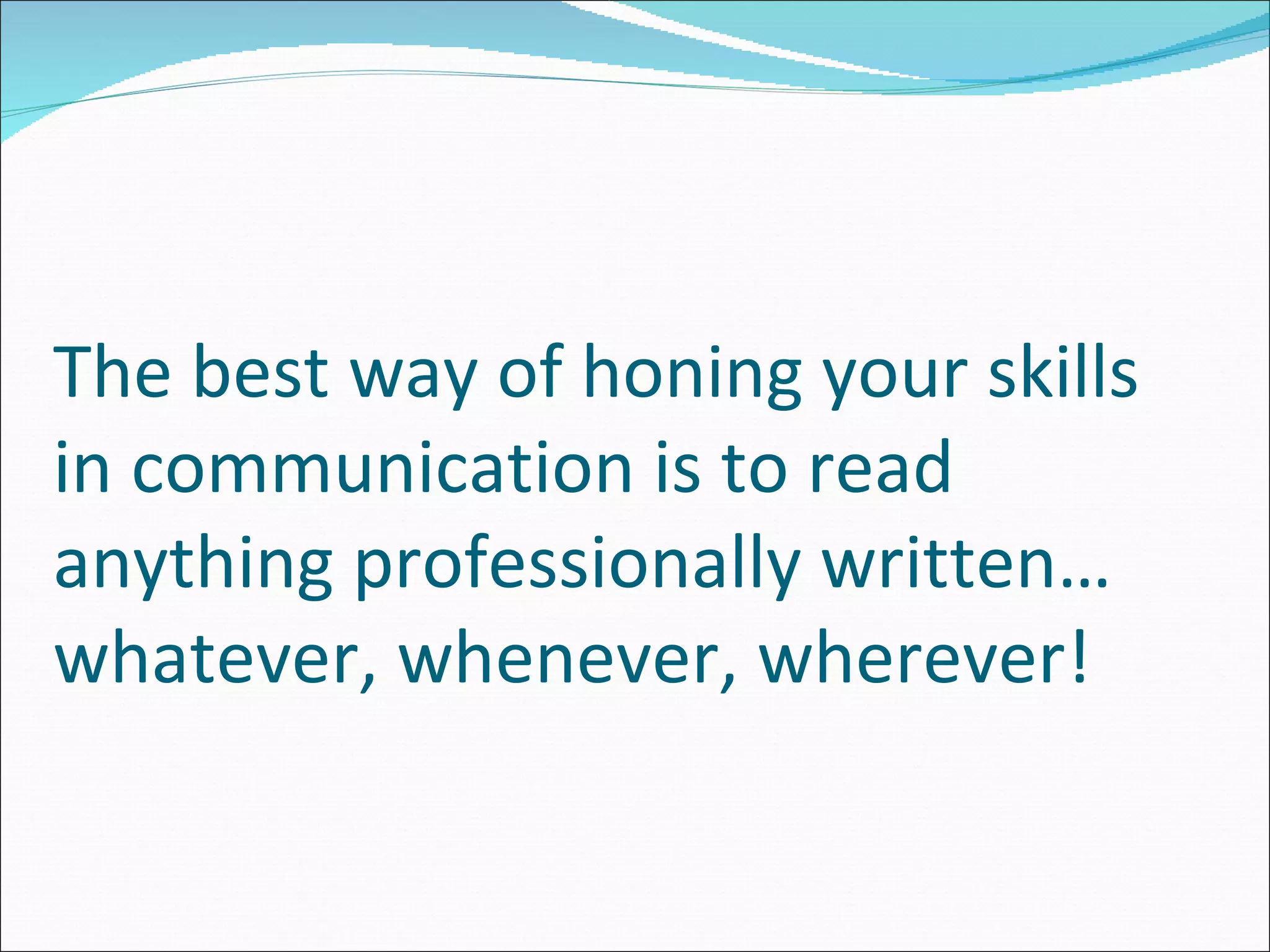 The best way of honing your skills in communication is to read anything professionally written… whatever, whenever, wherever!